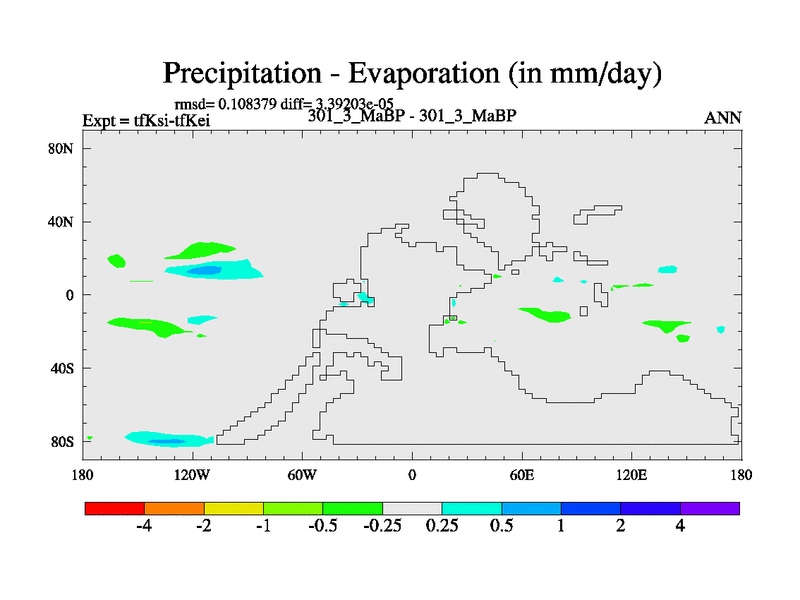 Precipitation - Evaporation (in mm/day)

rmsd= 0.108379 diff= 3.39203e-05

Expt = tfKsi-tfKei

301_3_MaBP - 301_3_MaBP

ANN

80N
40N
0
40S
80S

180
120W
60W
0
60E
120E
180

-4
-2
-1
-0.5
-0.25
0.25
0.5
1
2
4